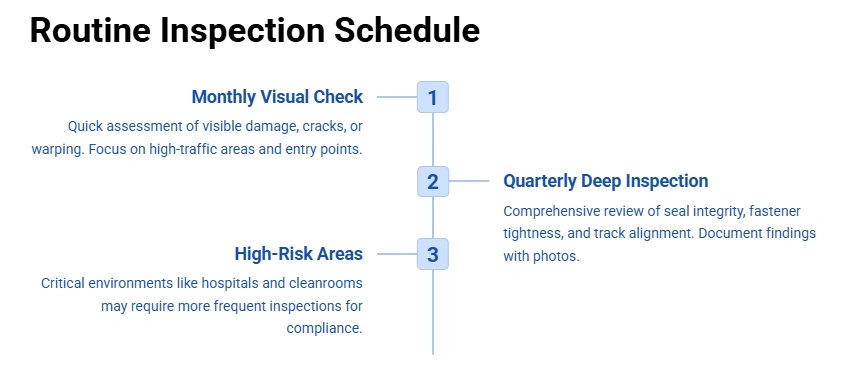 Routine Inspection Schedule

Monthly Visual Check

1

Quick assessment of visible damage, cracks, or warping. Focus on high-traffic areas and entry points.

2

Quarterly Deep Inspection

Comprehensive review of seal integrity, fastener tightness, and track alignment. Document findings with photos.

High-Risk Areas

3

Critical environments like hospitals and cleanrooms may require more frequent inspections for compliance.